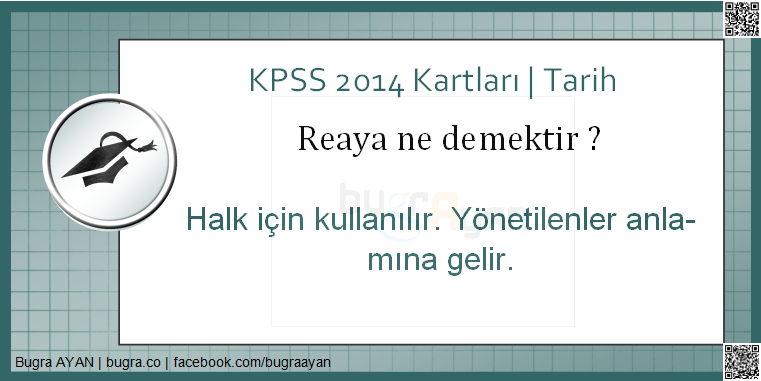 KPSS 2014 Kartları | Tarih

Reaya ne demektir ?

Halk için kullanılır. Yönetilenler anlamına gelir.

Bugra AYAN | bugra.co | facebook.com/bugraayan